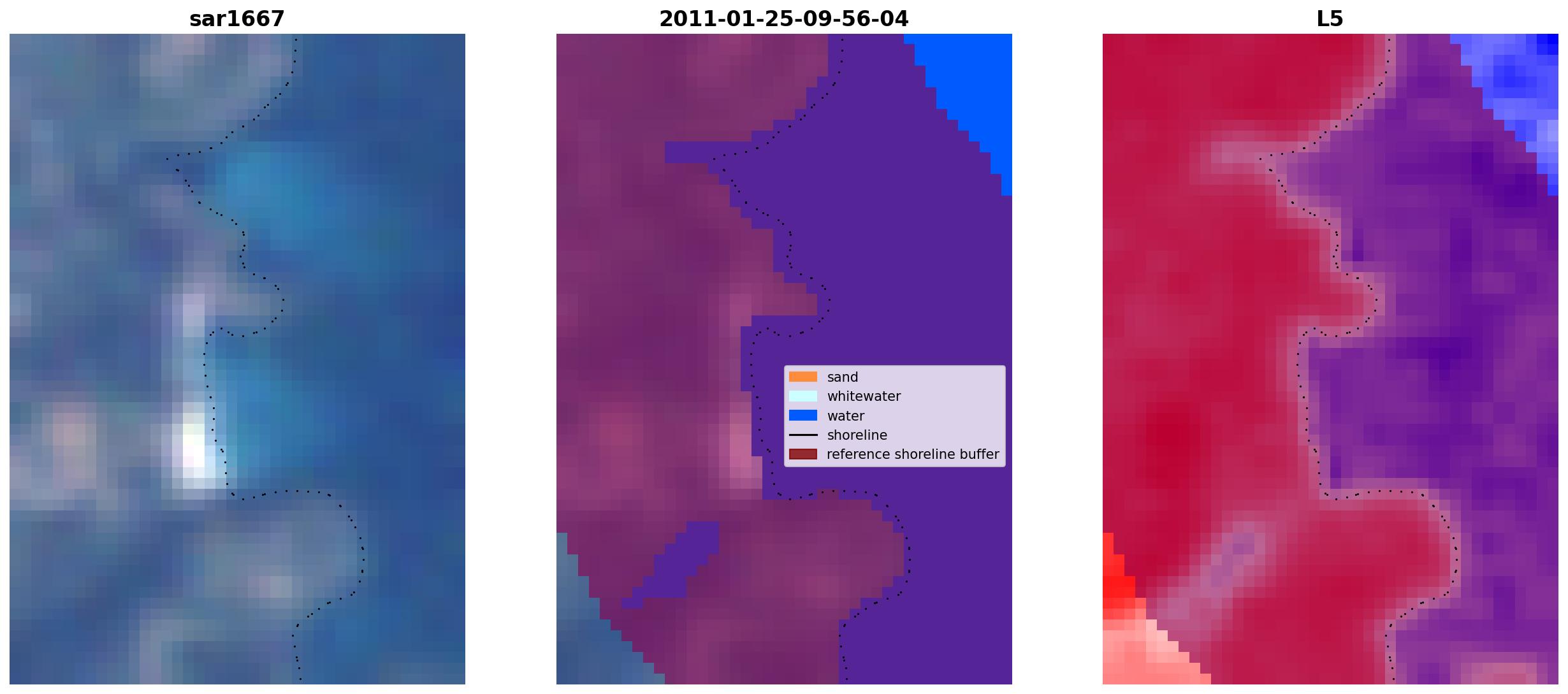 sar1667

2011-01-25-09-56-04

sand
whitewater
water
shoreline
reference shoreline buffer

L5